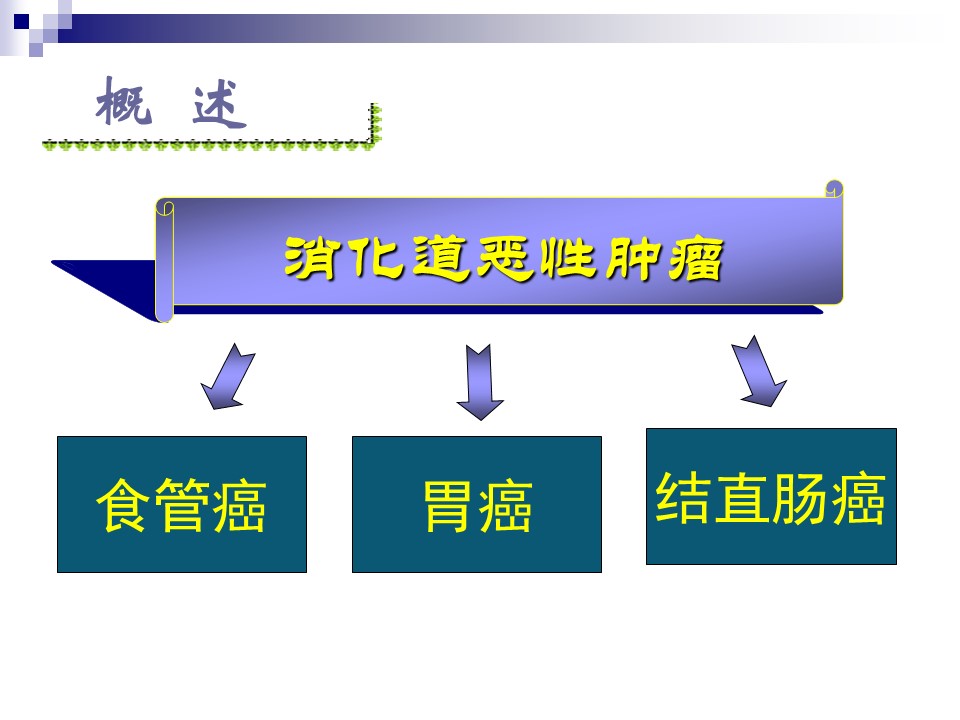 概 述

消化道恶性肿瘤

食管癌

胃癌

结直肠癌